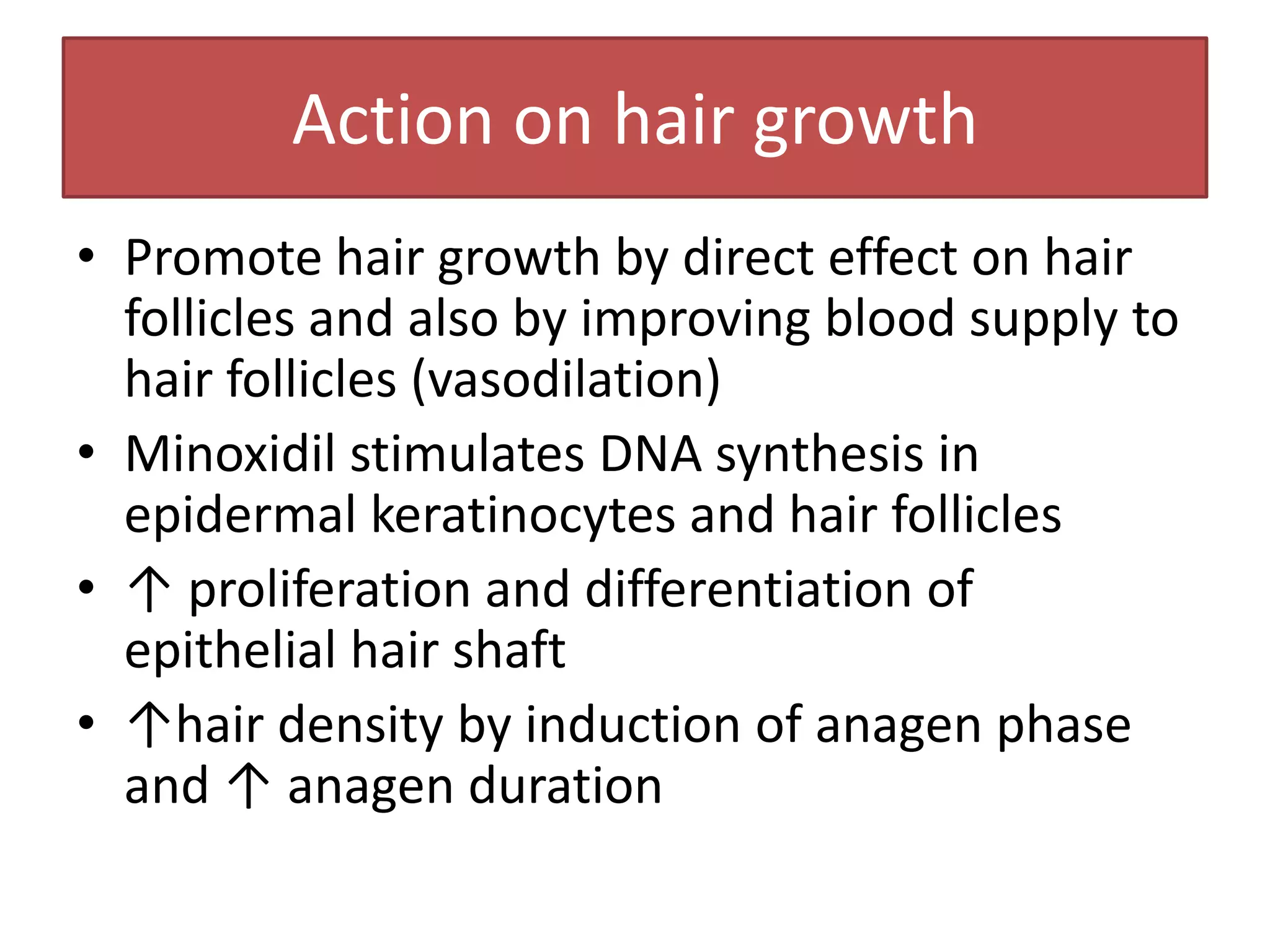 Action on hair growth

• Promote hair growth by direct effect on hair follicles and also by improving blood supply to hair follicles (vasodilation)

• Minoxidil stimulates DNA synthesis in epidermal keratinocytes and hair follicles

• ↑ proliferation and differentiation of epithelial hair shaft

• ↑hair density by induction of anagen phase and ↑ anagen duration